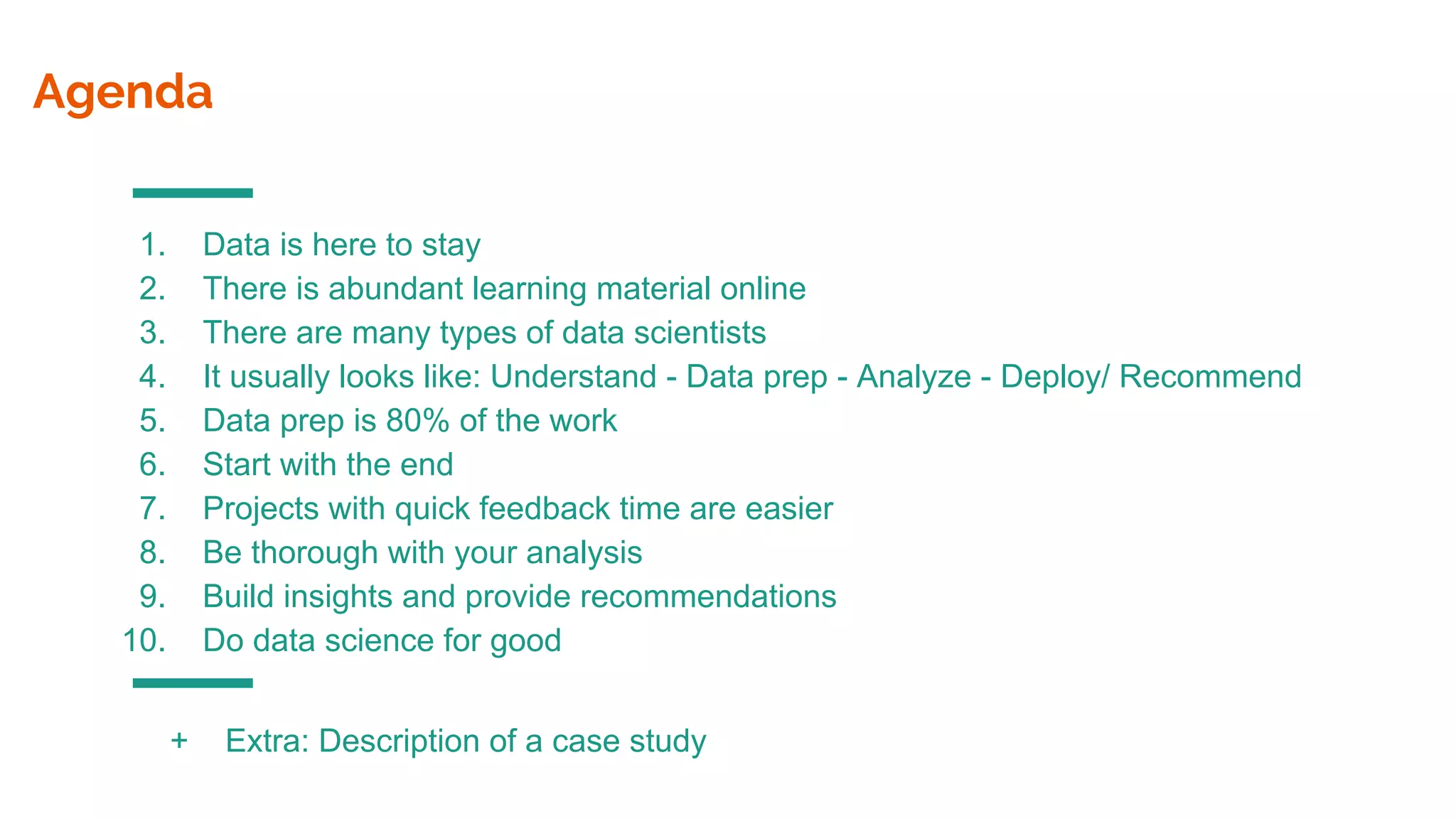 Agenda

1. Data is here to stay
2. There is abundant learning material online
3. There are many types of data scientists
4. It usually looks like: Understand - Data prep - Analyze - Deploy/ Recommend
5. Data prep is 80% of the work
6. Start with the end
7. Projects with quick feedback time are easier
8. Be thorough with your analysis
9. Build insights and provide recommendations
10. Do data science for good

+ Extra: Description of a case study